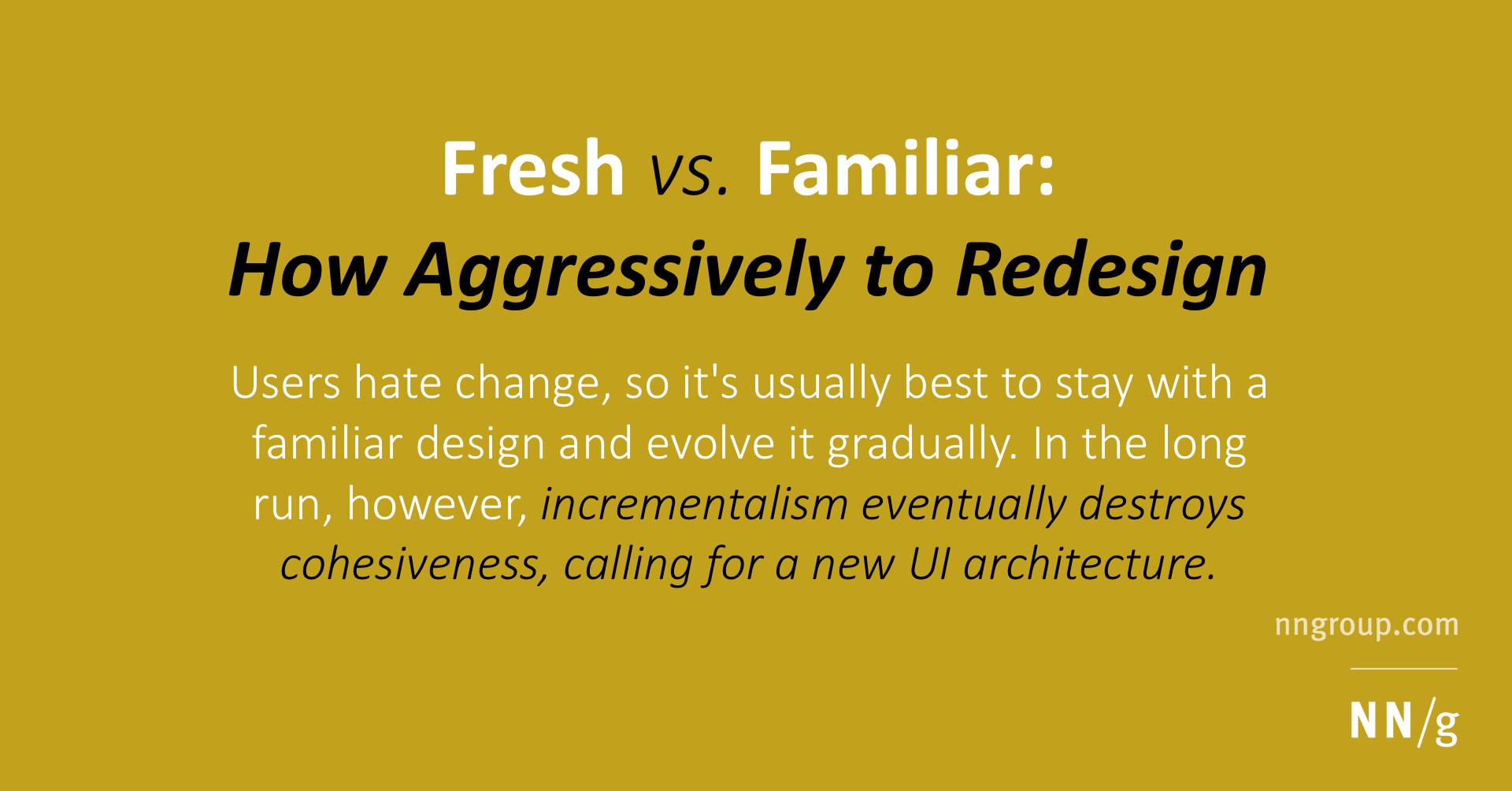 Fresh vs. Familiar:
How Aggressively to Redesign

Users hate change, so it's usually best to stay with a familiar design and evolve it gradually. In the long run, however, incrementalism eventually destroys cohesiveness, calling for a new UI architecture.

nngroup.com

NN/g